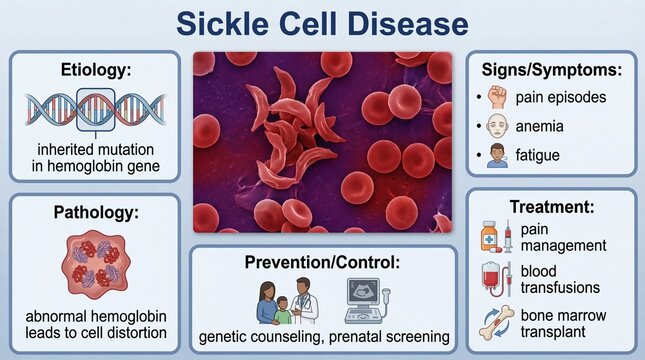 Sickle Cell Disease

Etiology:

inherited mutation in hemoglobin gene

Pathology:

abnormal hemoglobin leads to cell distortion

Prevention/Control:

genetic counseling, prenatal screening

Signs/Symptoms:

• pain episodes
• anemia
• fatigue

Treatment:

pain management

blood transfusions

bone marrow transplant